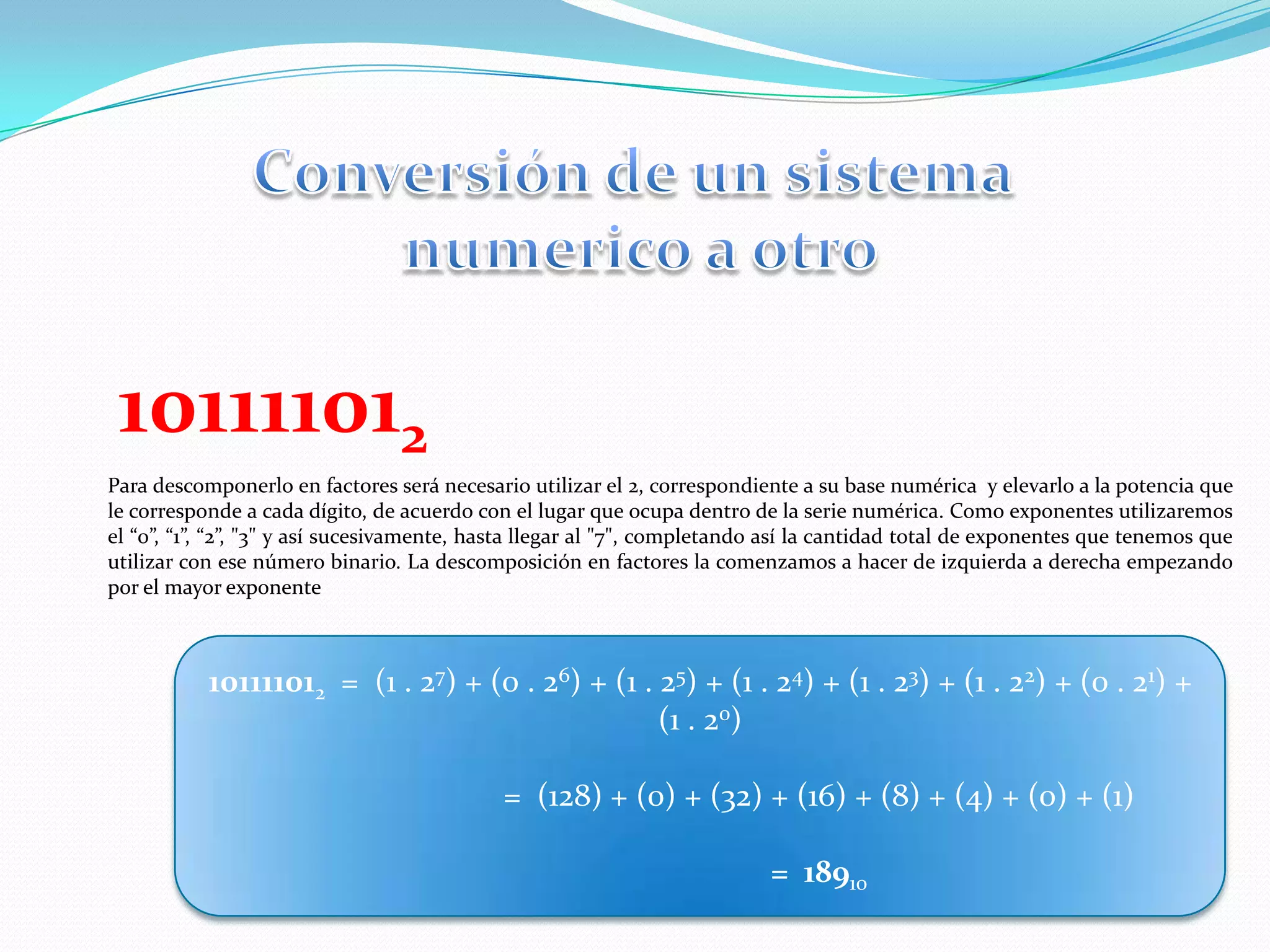 Conversión de un sistema numerico a otro

$10111101_2$

Para descomponerlo en factores será necesario utilizar el 2, correspondiente a su base numérica y elevarlo a la potencia que le corresponde a cada dígito, de acuerdo con el lugar que ocupa dentro de la serie numérica. Como exponentes utilizaremos el “0”, “1”, “2”, "3" y así sucesivamente, hasta llegar al "7", completando así la cantidad total de exponentes que tenemos que utilizar con ese número binario. La descomposición en factores la comenzamos a hacer de izquierda a derecha empezando por el mayor exponente

$10111101_2 = (1 . 2^7) + (0 . 2^6) + (1 . 2^5) + (1 . 2^4) + (1 . 2^3) + (1 . 2^2) + (0 . 2^1) + (1 . 2^0)$

$= (128) + (0) + (32) + (16) + (8) + (4) + (0) + (1)$

$= 189_{10}$